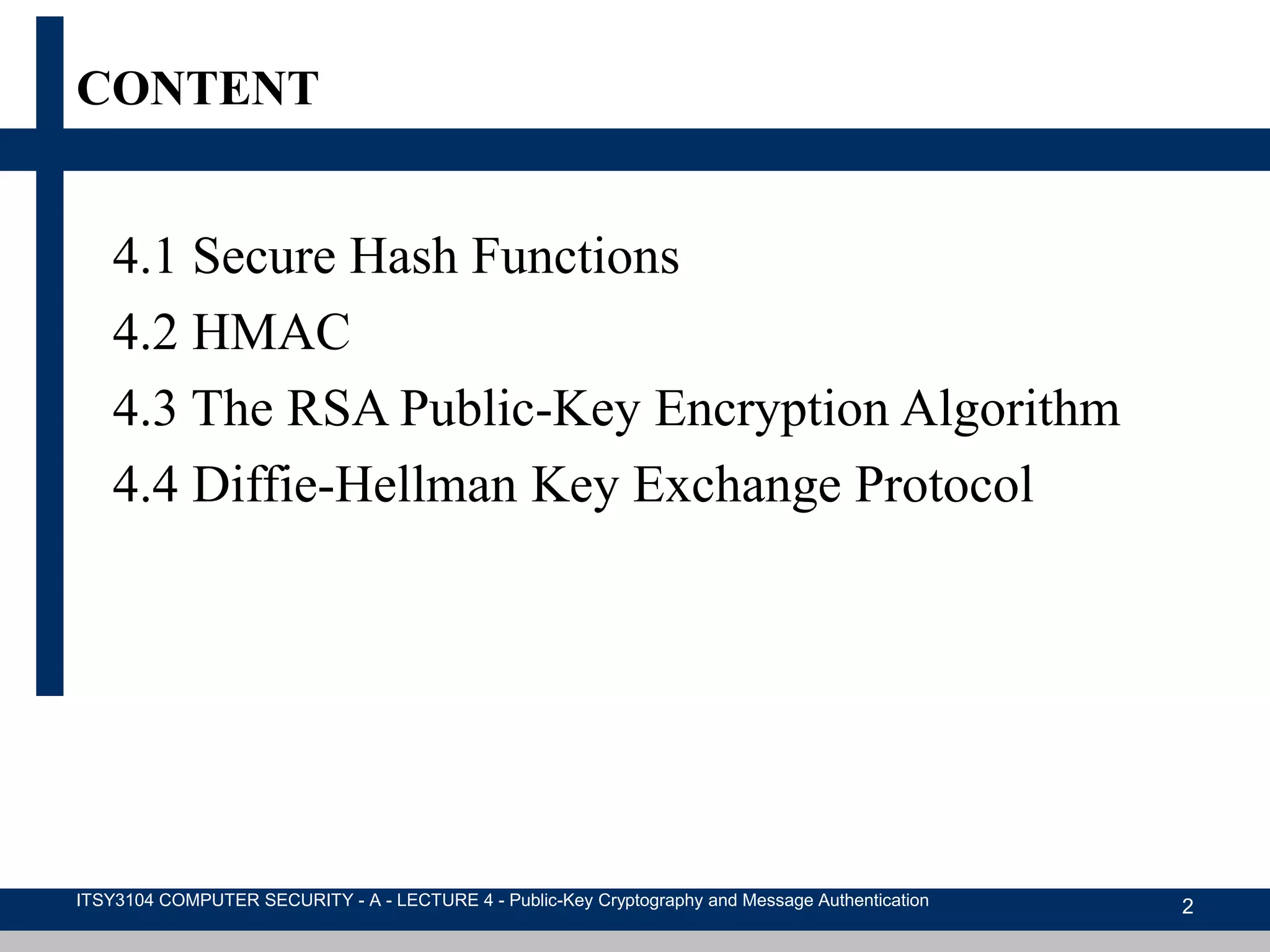 CONTENT

4.1 Secure Hash Functions

4.2 HMAC

4.3 The RSA Public-Key Encryption Algorithm

4.4 Diffie-Hellman Key Exchange Protocol

ITSY3104 COMPUTER SECURITY - A - LECTURE 4 - Public-Key Cryptography and Message Authentication

2